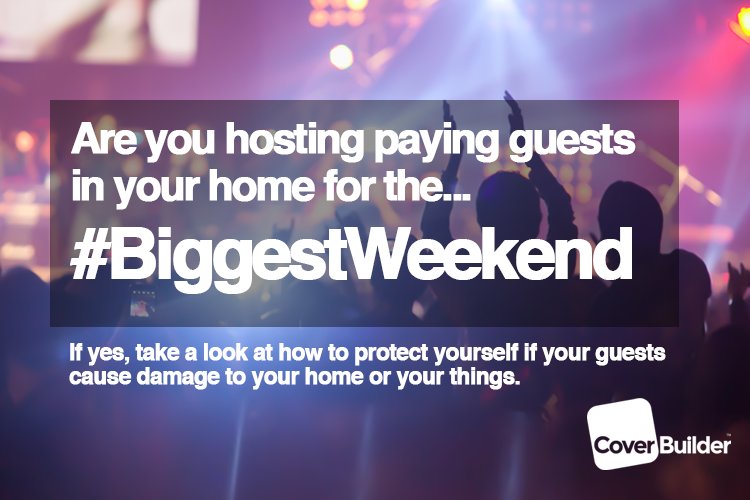 Are you hosting paying guests in your home for the...

#BiggestWeekend

If yes, take a look at how to protect yourself if your guests cause damage to your home or your things.

CoverBuilder™